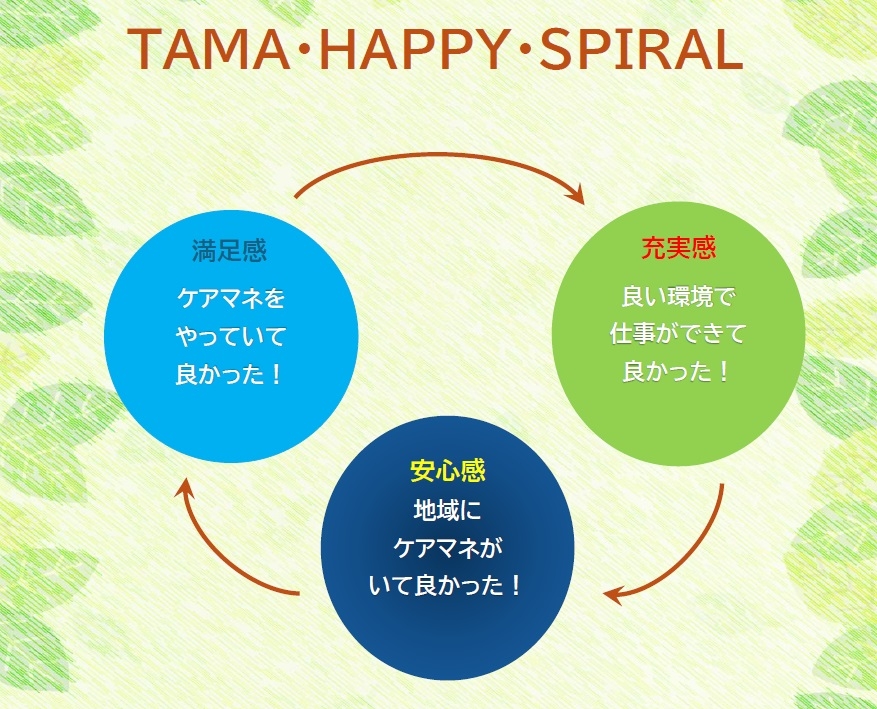 TAMA・HAPPY・SPIRAL

満足感
ケアマネを
やっていて
良かった！

充実感
良い環境で
仕事ができて
良かった！

安心感
地域に
ケアマネが
いて良かった！